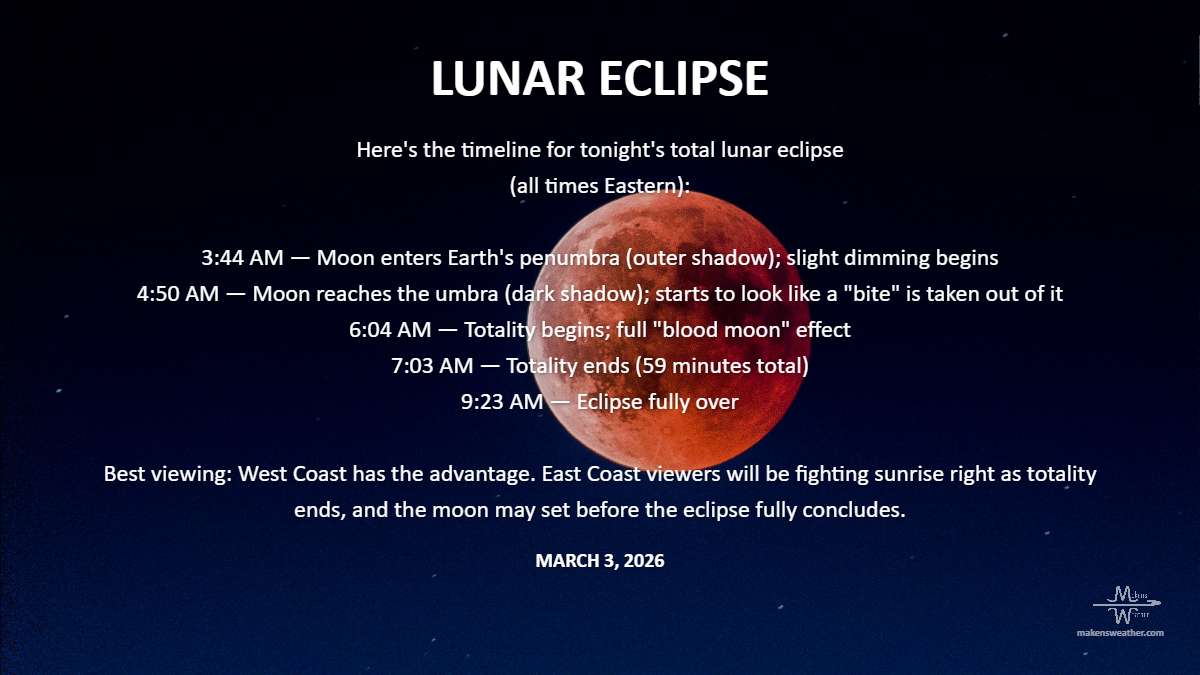 LUNAR ECLIPSE

Here's the timeline for tonight's total lunar eclipse (all times Eastern):

3:44 AM — Moon enters Earth's penumbra (outer shadow); slight dimming begins
4:50 AM — Moon reaches the umbra (dark shadow); starts to look like a "bite" is taken out of it
6:04 AM — Totality begins; full "blood moon" effect
7:03 AM — Totality ends (59 minutes total)
9:23 AM — Eclipse fully over

Best viewing: West Coast has the advantage. East Coast viewers will be fighting sunrise right as totality ends, and the moon may set before the eclipse fully concludes.

MARCH 3, 2026

Makens Weather
makensweather.com